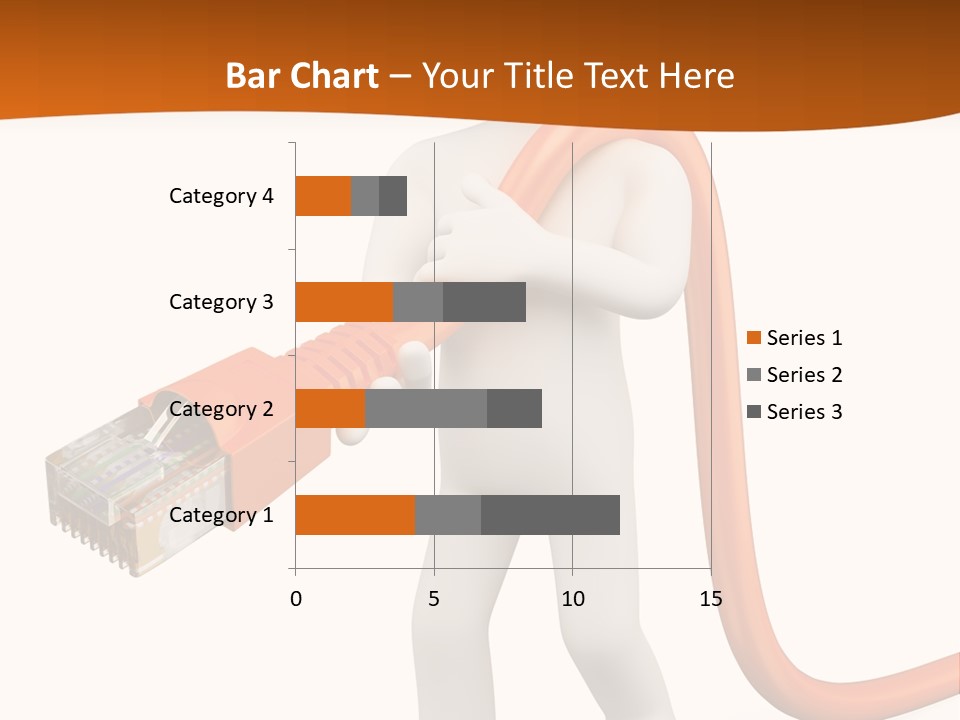 Bar Chart – Your Title Text Here

Category 4
Category 3
Category 2
Category 1

0 5 10 15

Series 1
Series 2
Series 3